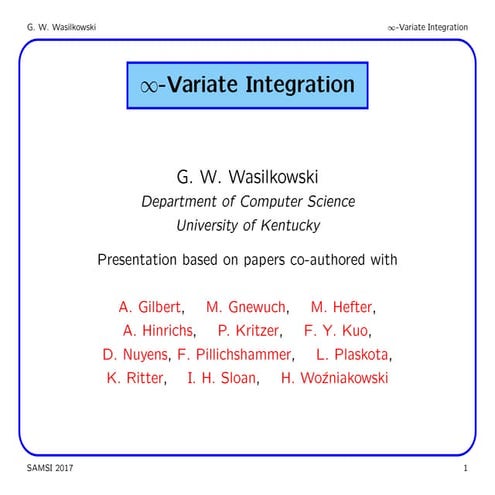 G. W. Wasilkowski

$\infty$-Variate Integration

$\infty$-Variate Integration

G. W. Wasilkowski
Department of Computer Science
University of Kentucky

Presentation based on papers co-authored with

A. Gilbert, M. Gnewuch, M. Hefter, A. Hinrichs, P. Kritzer, F. Y. Kuo, D. Nuyens, F. Pillichshammer, L. Plaskota, K. Ritter, I. H. Sloan, H. Woźniakowski

SAMSI 2017

1